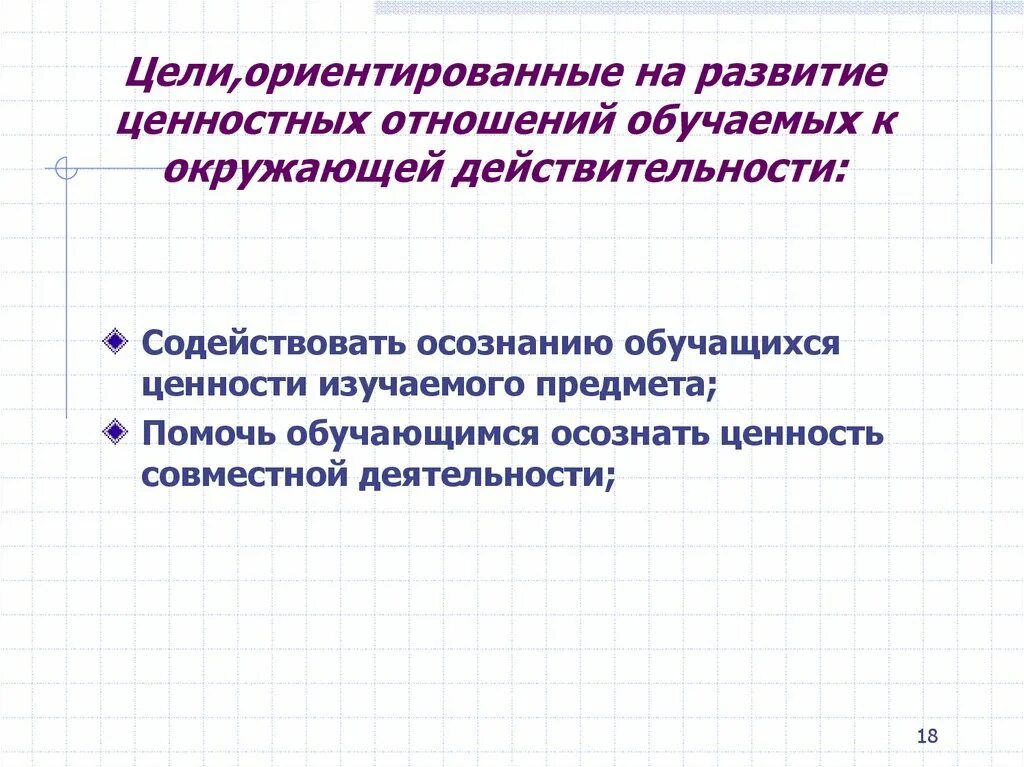 Цели,ориентированные на развитие ценностных отношений обучаемых к окружающей действительности:

Содействовать осознанию обучащихся ценности изучаемого предмета;

Помочь обучающимся осознать ценность совместной деятельности;

18